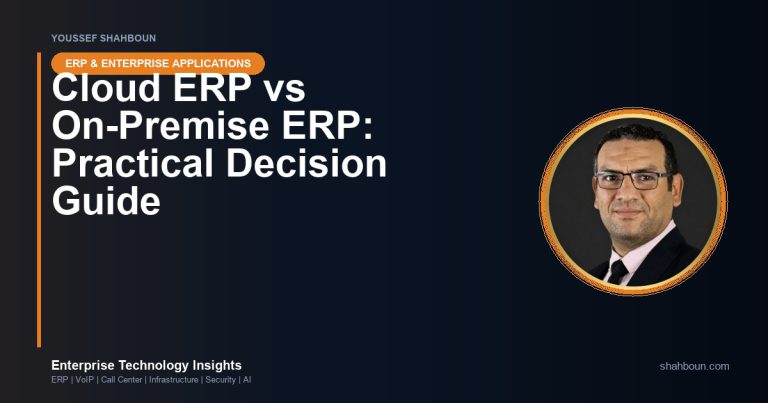 YOUSSEF SHAHBOUN

ERP & ENTERPRISE APPLICATIONS

Cloud ERP vs On-Premise ERP: Practical Decision Guide

Enterprise Technology Insights
ERP | VoIP | Call Center | Infrastructure | Security | AI

shahboun.com